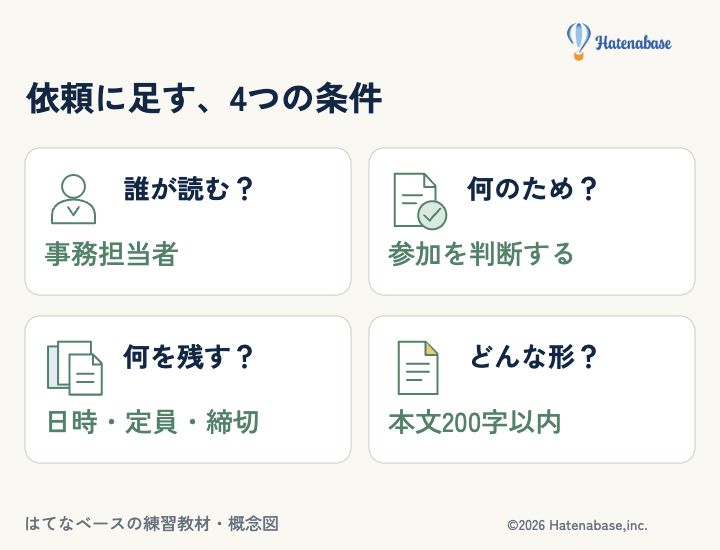 Hatenabase

依頼に足す、4つの条件

誰が読む？
事務担当者

何のため？
参加を判断する

何を残す？
日時・定員・締切

どんな形？
本文200字以内

はてなベースの練習教材・概念図

©2026 Hatenabase,inc.